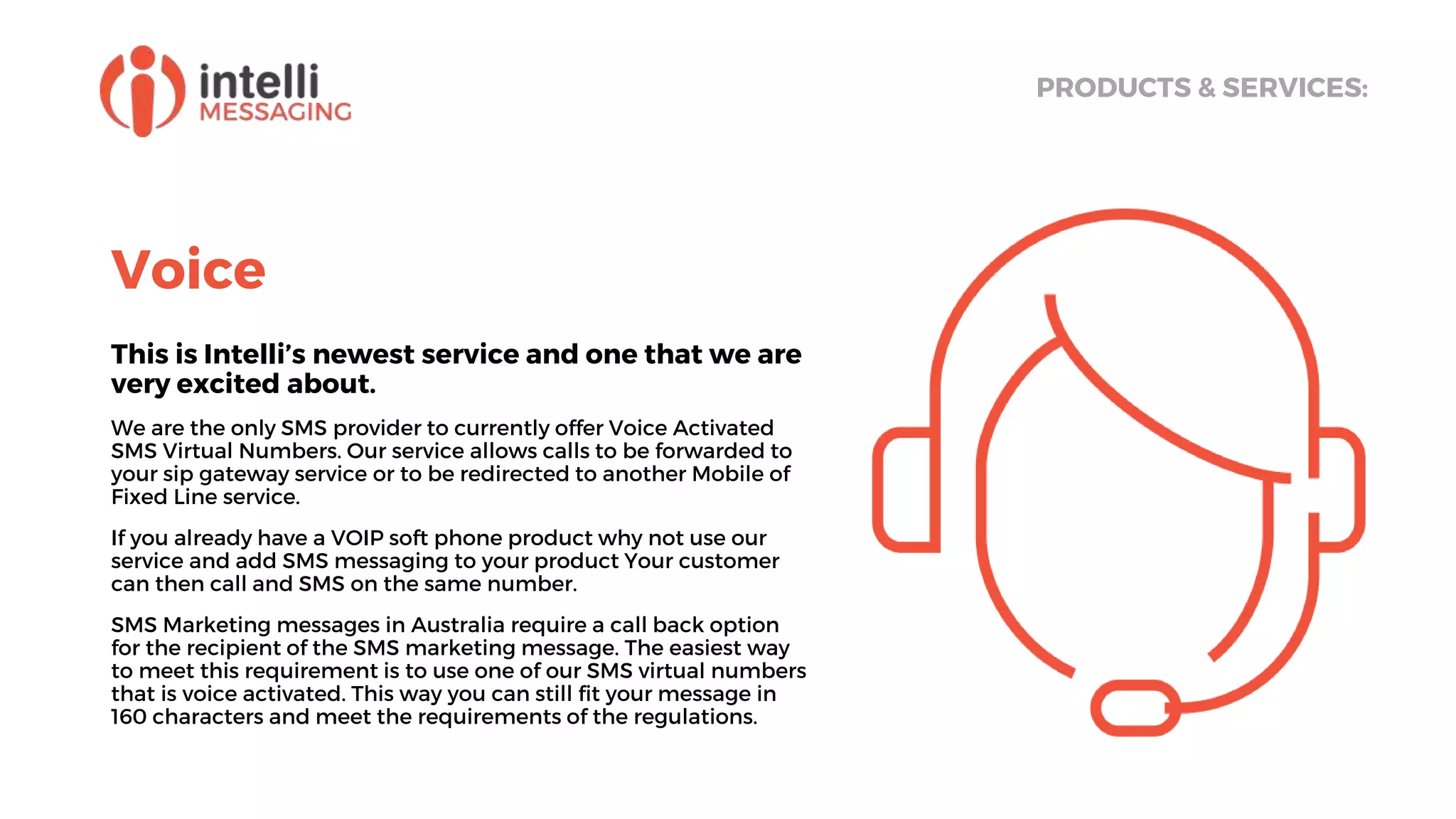 intelli
MESSAGING

PRODUCTS & SERVICES:

Voice

This is Intelli's newest service and one that we are very excited about.

We are the only SMS provider to currently offer Voice Activated SMS Virtual Numbers. Our service allows calls to be forwarded to your sip gateway service or to be redirected to another Mobile of Fixed Line service.

If you already have a VOIP soft phone product why not use our service and add SMS messaging to your product Your customer can then call and SMS on the same number.

SMS Marketing messages in Australia require a call back option for the recipient of the SMS marketing message. The easiest way to meet this requirement is to use one of our SMS virtual numbers that is voice activated. This way you can still fit your message in 160 characters and meet the requirements of the regulations.